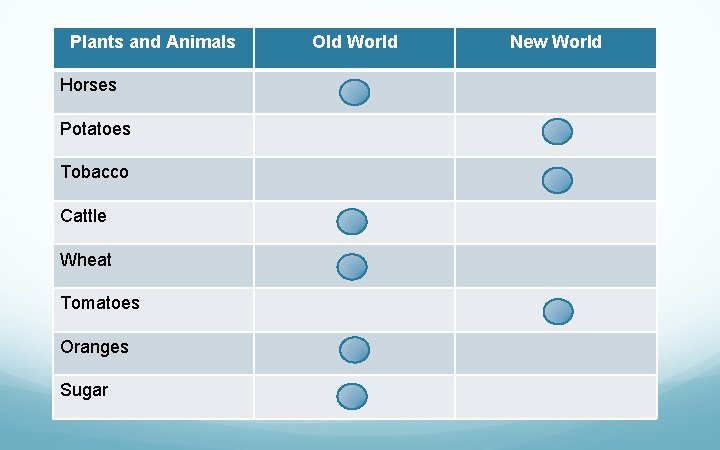 | Plants and Animals | Old World | New World |
|---|---|---|
| Horses | | |
| Potatoes | | |
| Tobacco | | |
| Cattle | | |
| Wheat | | |
| Tomatoes | | |
| Oranges | | |
| Sugar | | |